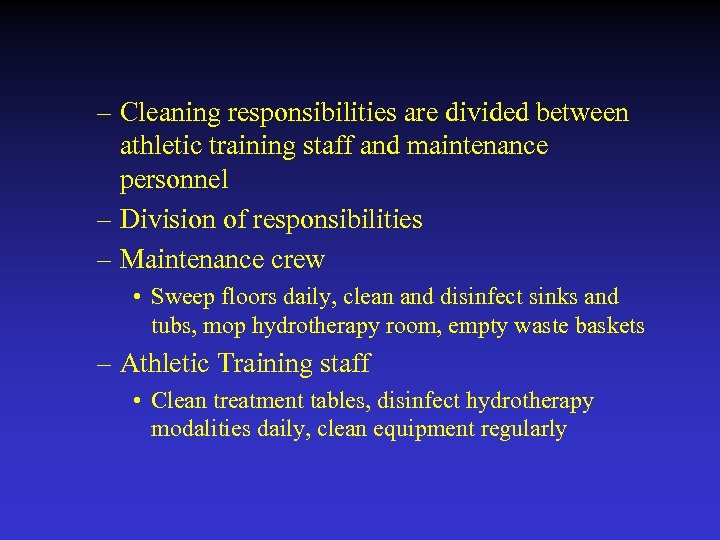 – Cleaning responsibilities are divided between athletic training staff and maintenance personnel
– Division of responsibilities
– Maintenance crew
• Sweep floors daily, clean and disinfect sinks and tubs, mop hydrotherapy room, empty waste baskets
– Athletic Training staff
• Clean treatment tables, disinfect hydrotherapy modalities daily, clean equipment regularly